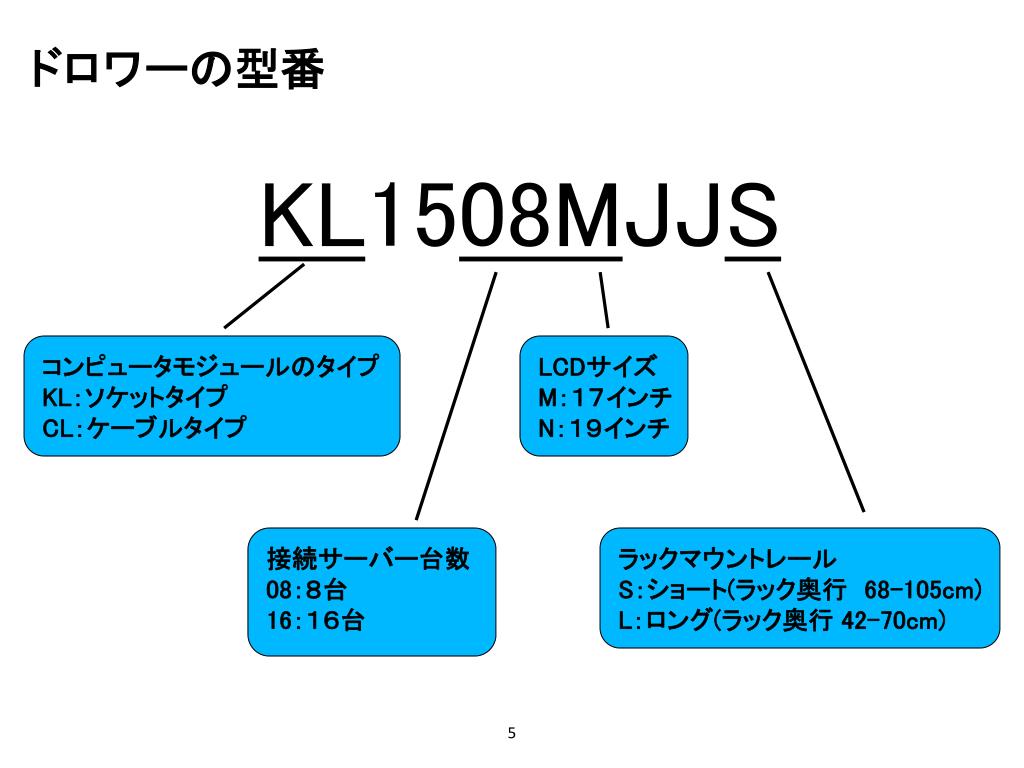 ドロワーの型番

KL1508MJJS

コンピュータモジュールのタイプ
KL:ソケットタイプ
CL:ケーブルタイプ

LCDサイズ
M:17インチ
N:19インチ

接続サーバー台数
08:8台
16:16台

ラックマウントレール
S:ショート(ラック奥行 68-105cm)
L:ロング(ラック奥行 42-70cm)

5